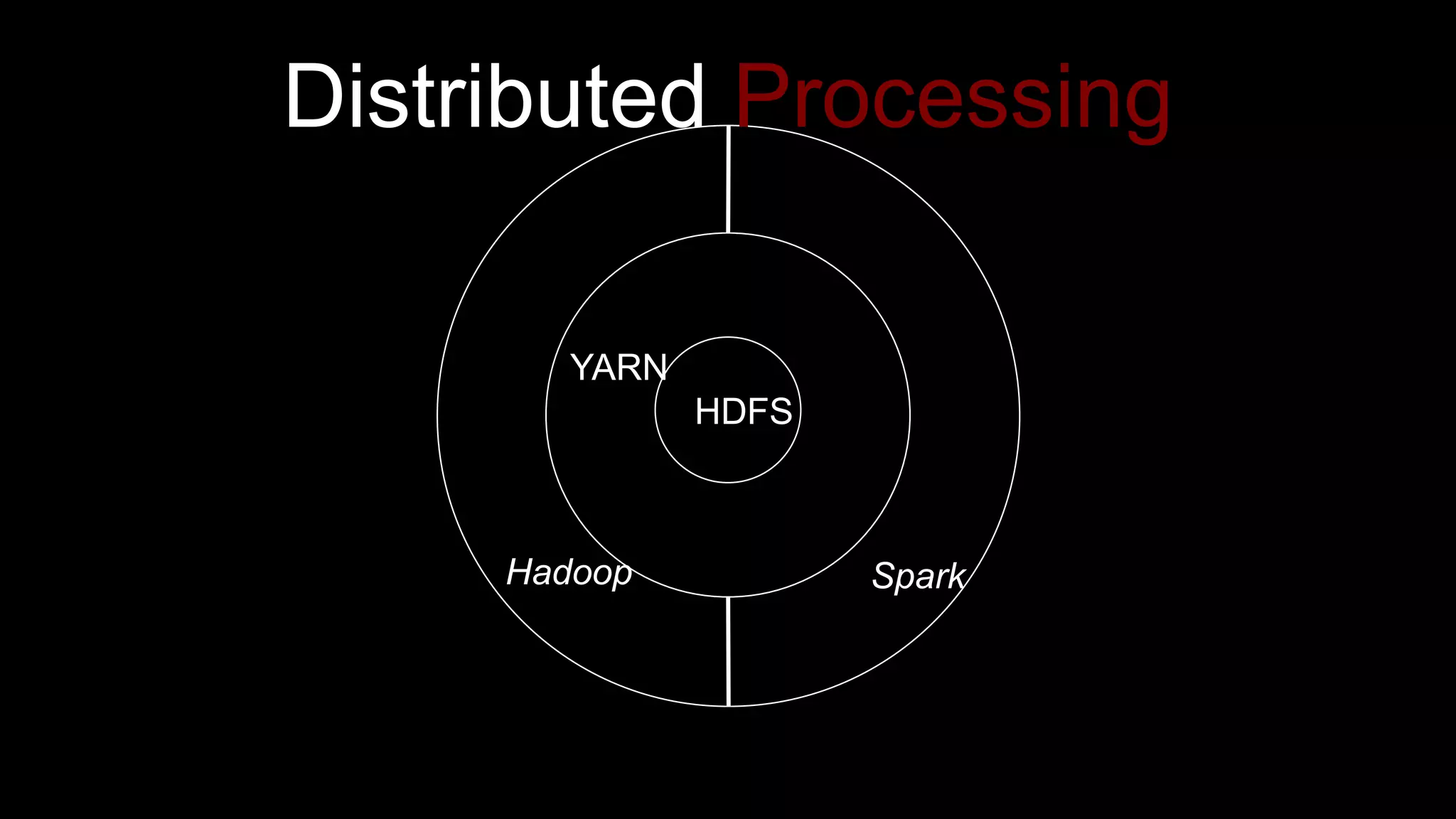 Distributed Processing

YARN

HDFS

Hadoop

Spark